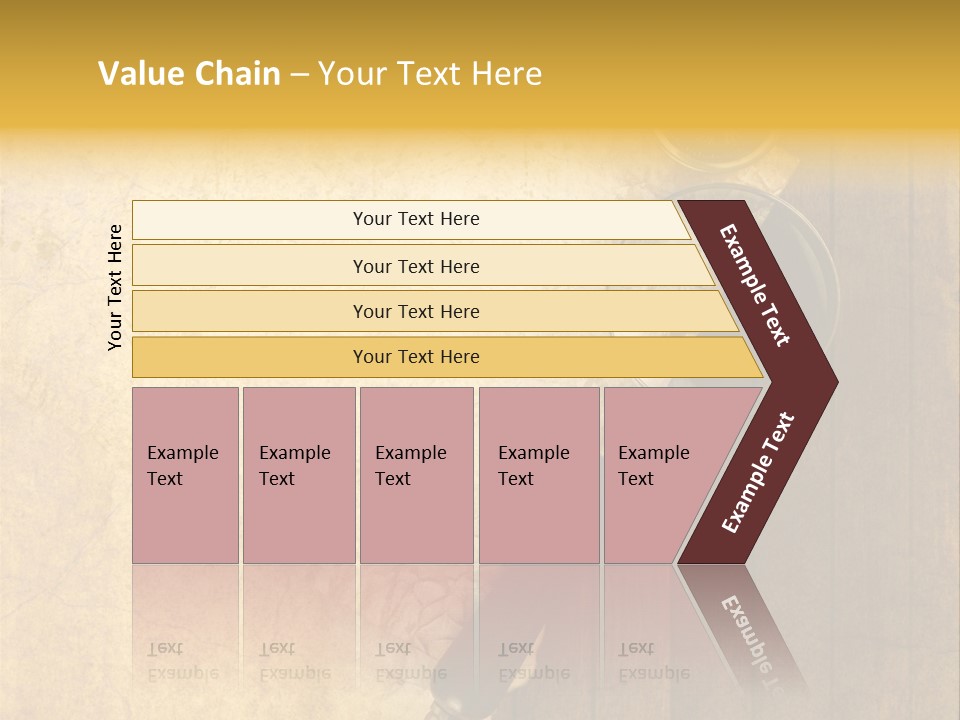 Value Chain – Your Text Here

Your Text Here

Your Text Here

Your Text Here

Your Text Here

Your Text Here

Example Text

Example Text

Example Text

Example Text

Example Text

Example Text

Example Text